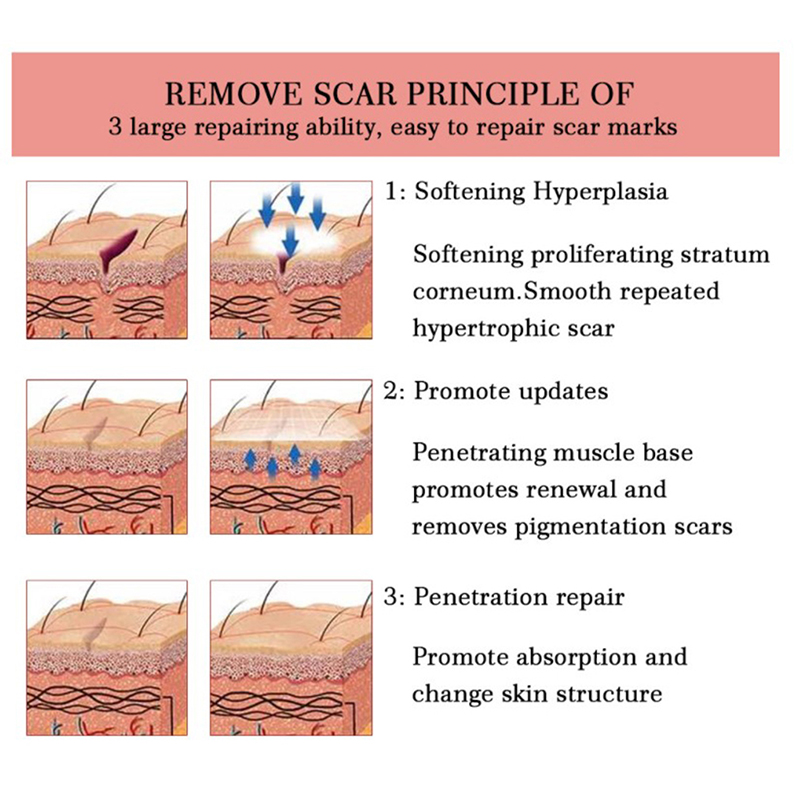 REMOVE SCAR PRINCIPLE OF
3 large repairing ability, easy to repair scar marks

1: Softening Hyperplasia

Softening proliferating stratum corneum.Smooth repeated hypertrophic scar

2: Promote updates

Penetrating muscle base promotes renewal and removes pigmentation scars

3: Penetration repair

Promote absorption and change skin structure